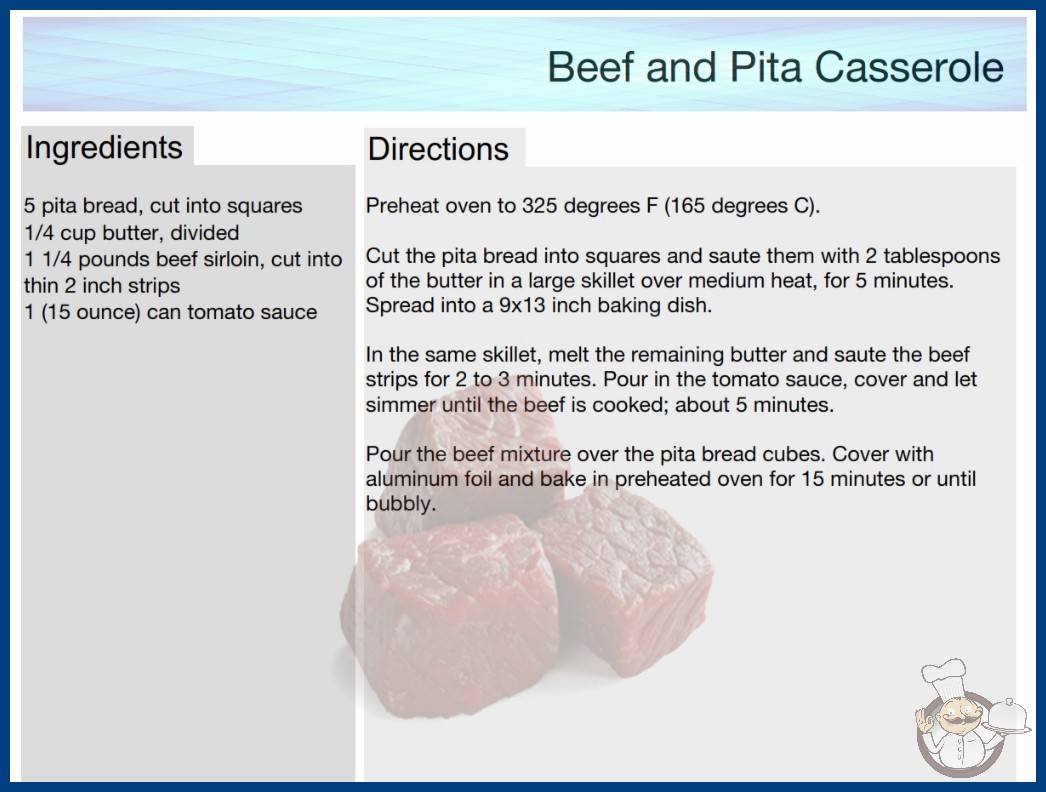 Beef and Pita Casserole

Ingredients

5 pita bread, cut into squares
1/4 cup butter, divided
1 1/4 pounds beef sirloin, cut into thin 2 inch strips
1 (15 ounce) can tomato sauce

Directions

Preheat oven to 325 degrees F (165 degrees C).

Cut the pita bread into squares and saute them with 2 tablespoons of the butter in a large skillet over medium heat, for 5 minutes. Spread into a 9x13 inch baking dish.

In the same skillet, melt the remaining butter and saute the beef strips for 2 to 3 minutes. Pour in the tomato sauce, cover and let simmer until the beef is cooked; about 5 minutes.

Pour the beef mixture over the pita bread cubes. Cover with aluminum foil and bake in preheated oven for 15 minutes or until bubbly.